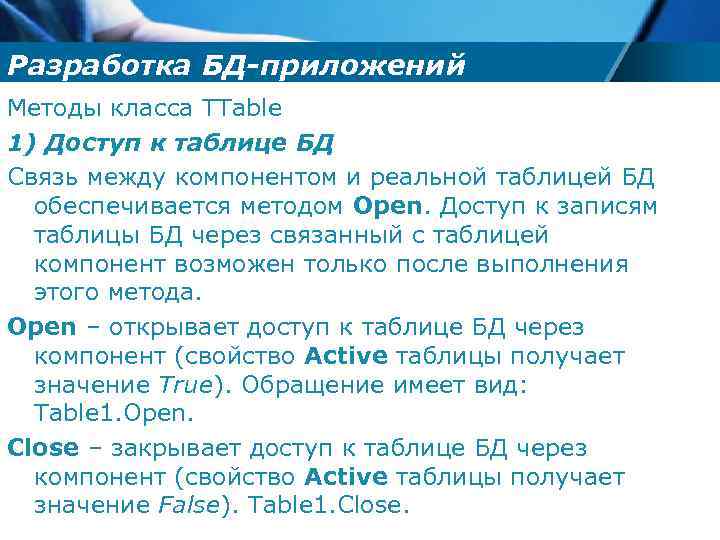 Разработка БД-приложений

Методы класса TTable

1) Доступ к таблице БД

Связь между компонентом и реальной таблицей БД обеспечивается методом Open. Доступ к записям таблицы БД через связанный с таблицей компонент возможен только после выполнения этого метода.

Open – открывает доступ к таблице БД через компонент (свойство Active таблицы получает значение True). Обращение имеет вид: Table1.Open.

Close – закрывает доступ к таблице БД через компонент (свойство Active таблицы получает значение False). Table1.Close.